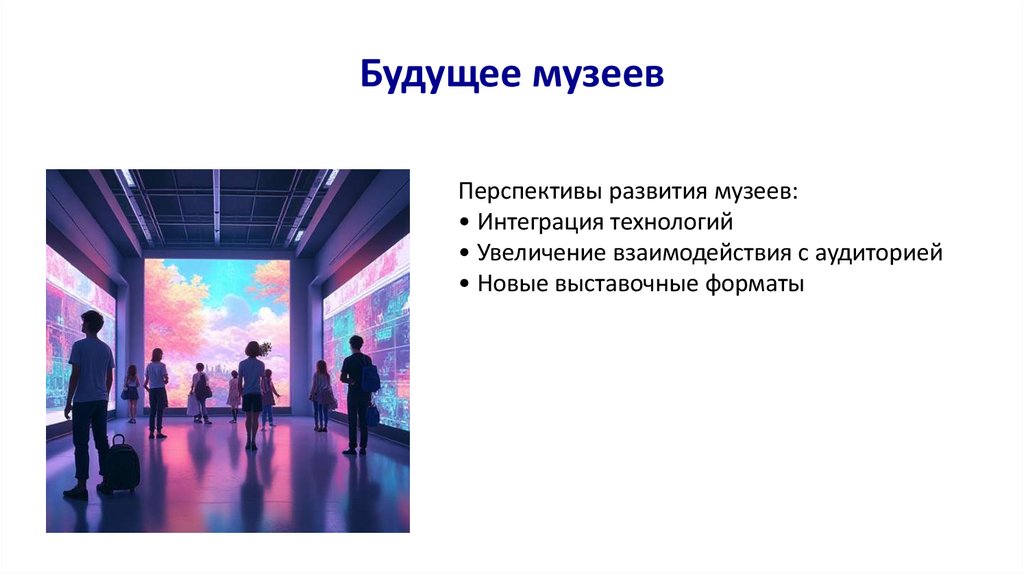 Будущее музеев

Перспективы развития музеев:
• Интеграция технологий
• Увеличение взаимодействия с аудиторией
• Новые выставочные форматы